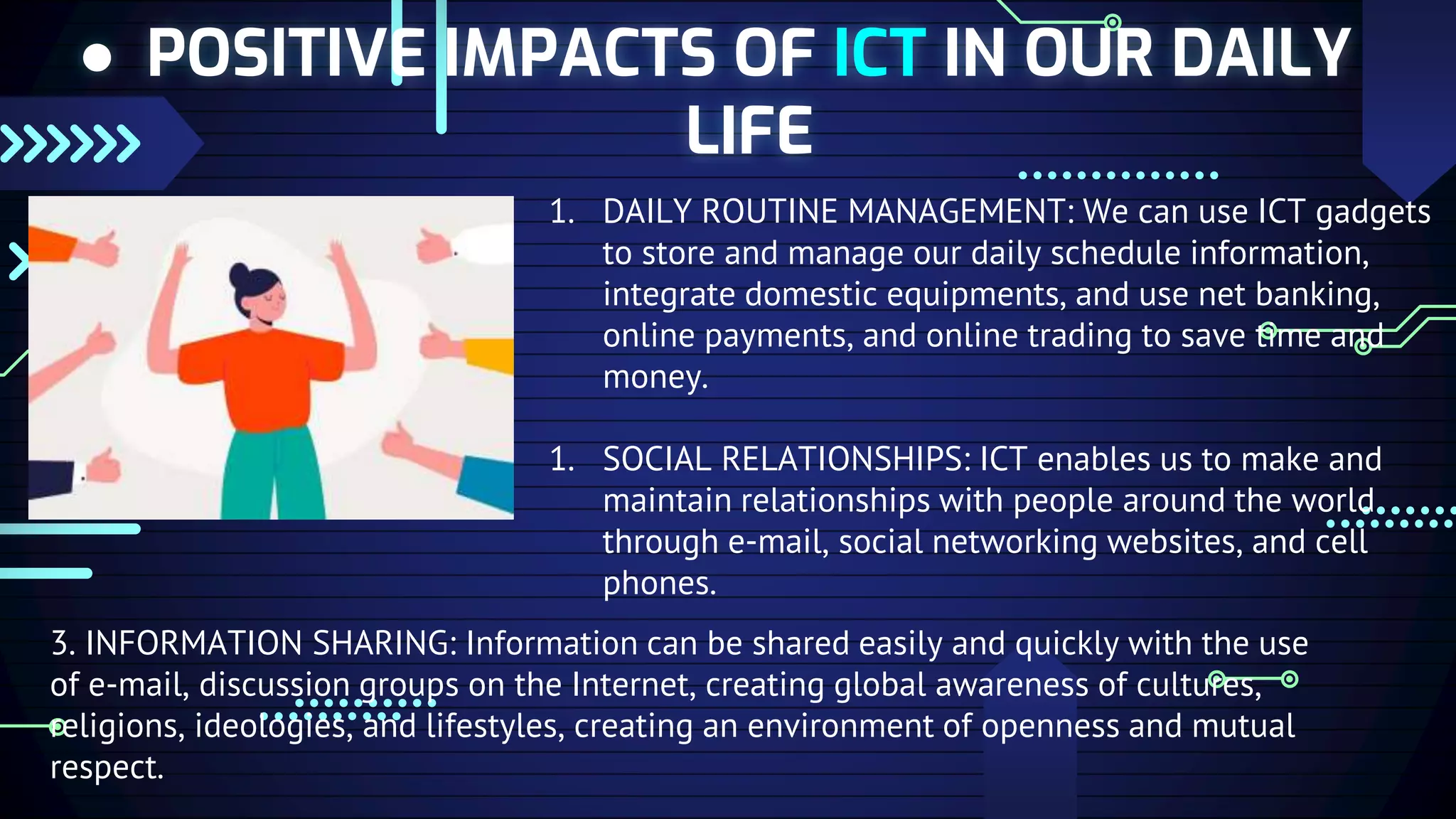 • POSITIVE IMPACTS OF ICT IN OUR DAILY LIFE

1. DAILY ROUTINE MANAGEMENT: We can use ICT gadgets to store and manage our daily schedule information, integrate domestic equipments, and use net banking, online payments, and online trading to save time and money.

1. SOCIAL RELATIONSHIPS: ICT enables us to make and maintain relationships with people around the world through e-mail, social networking websites, and cell phones.

3. INFORMATION SHARING: Information can be shared easily and quickly with the use of e-mail, discussion groups on the Internet, creating global awareness of cultures, religions, ideologies, and lifestyles, creating an environment of openness and mutual respect.